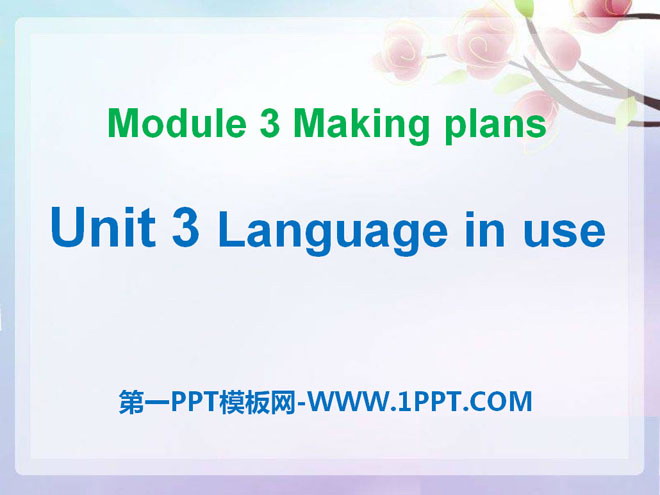 Module 3 Making plans

Unit 3 Language in use

第一PPT模板网-WWW.1PPT.COM